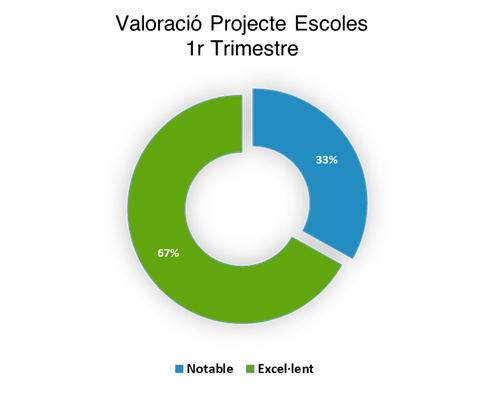 Valoració Projecte Escoles
1r Trimestre

33%

67%

Notable Excel·lent